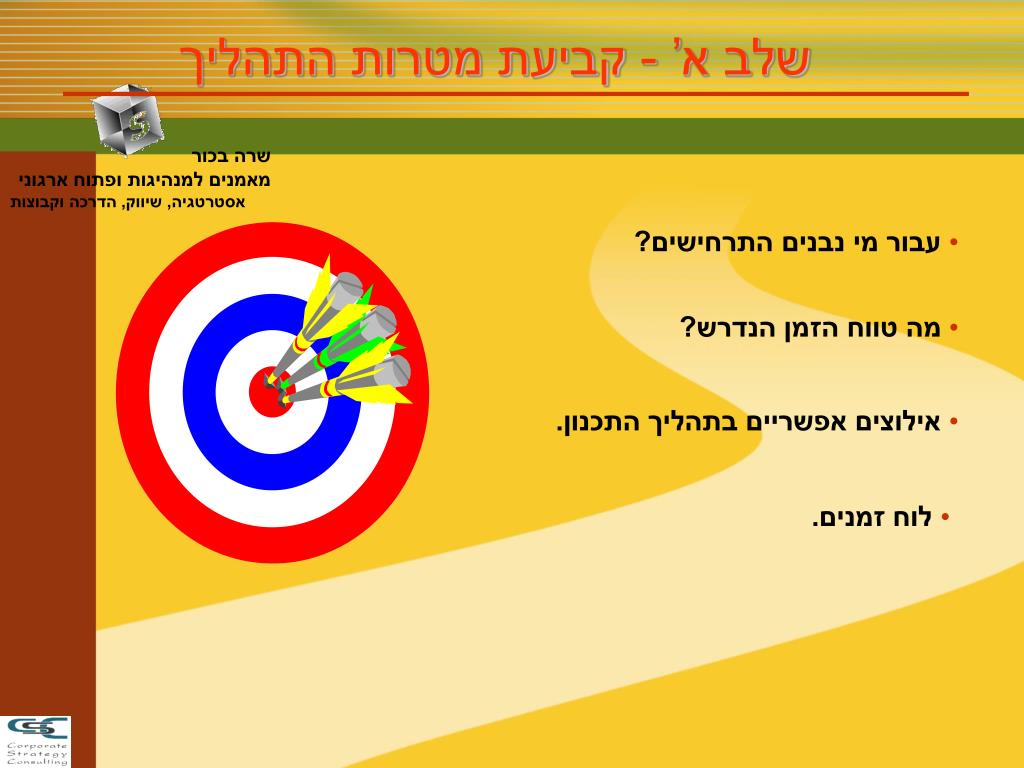 שלב א' - קביעת מטרות התהליך

שרה בכור
מאמנים למנהיגות ופתוח ארגוני
אסטרטגיה, שיווק, הדרכה וקבוצות

• עבור מי נבנים התרחישים?

• מה טווח הזמן הנדרש?

• אילוצים אפשריים בתהליך התכנון.

• לוח זמנים.

CSC
Corporate
Strategy
Consulting